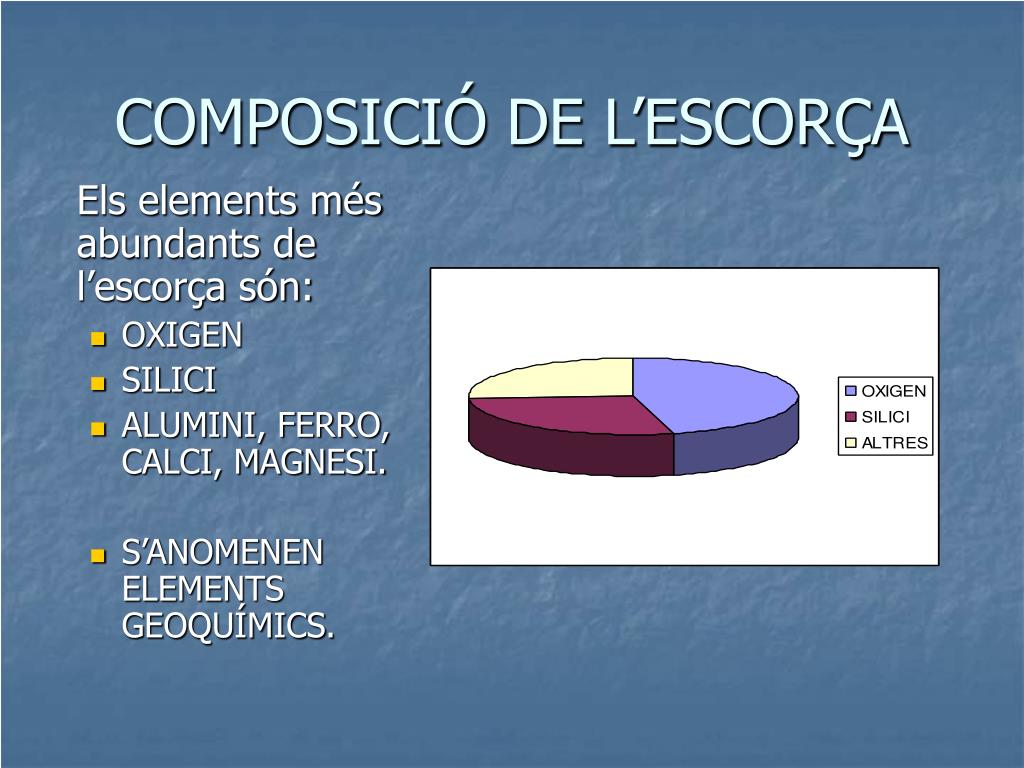 COMPOSICIÓ DE L’ESCORÇA

Els elements més abundants de l’escorça són:

- OXIGEN
- SILICI
- ALUMINI, FERRO, CALCI, MAGNESI.

- S’ANOMENEN ELEMENTS GEOQUÍMICS.

OXIGEN
SILICI
ALTRES